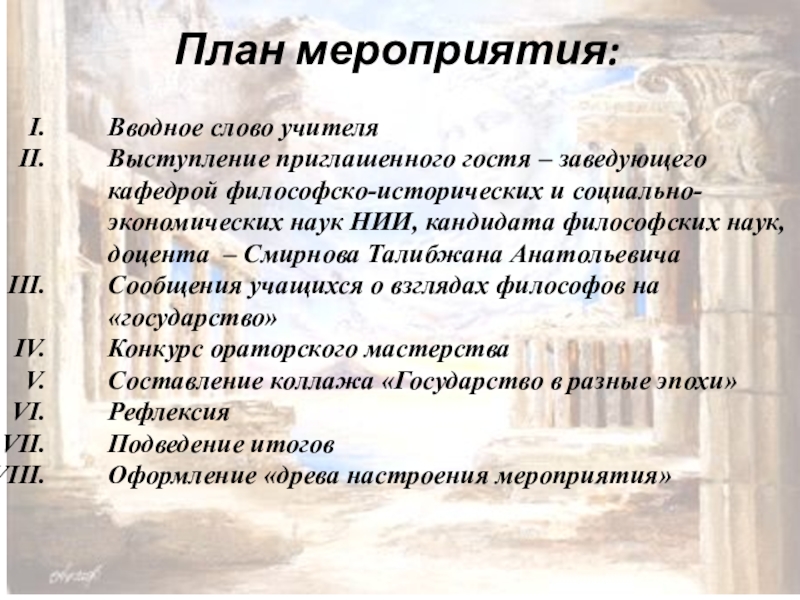 План мероприятия:

I. Вводное слово учителя
II. Выступление приглашенного гостя – заведующего кафедрой философско-исторических и социально-экономических наук НИИ, кандидата философских наук, доцента – Смирнова Талибжана Анатольевича
III. Сообщения учащихся о взглядах философов на «государство»
IV. Конкурс ораторского мастерства
V. Составление коллажа «Государство в разные эпохи»
VI. Рефлексия
VII. Подведение итогов
VIII. Оформление «древа настроения мероприятия»